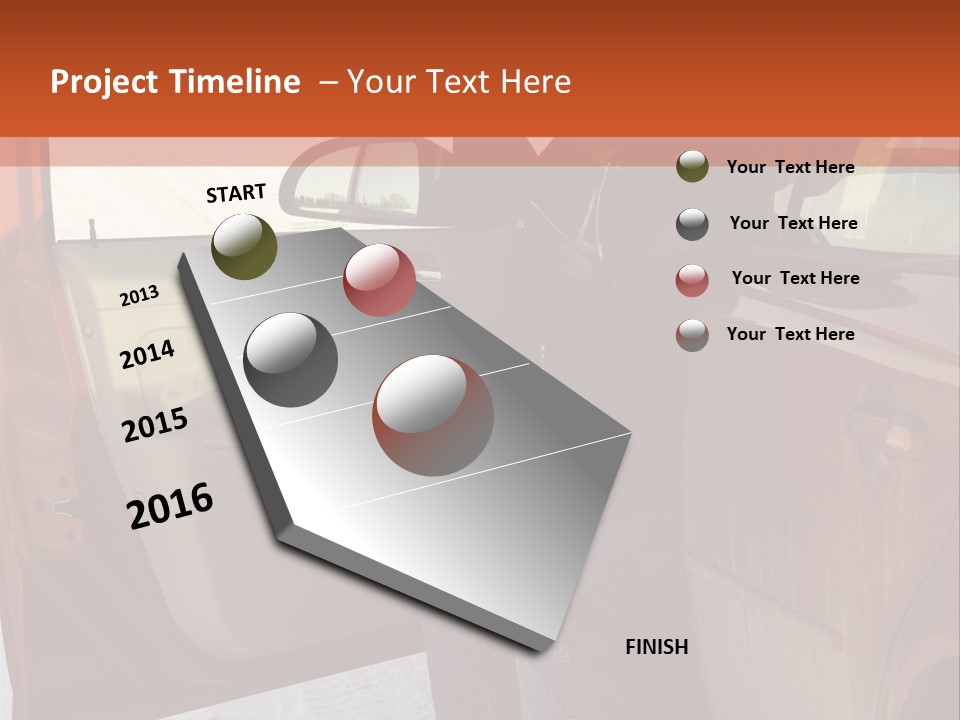 Project Timeline – Your Text Here

START

2013

2014

2015

2016

FINISH

Your Text Here

Your Text Here

Your Text Here

Your Text Here